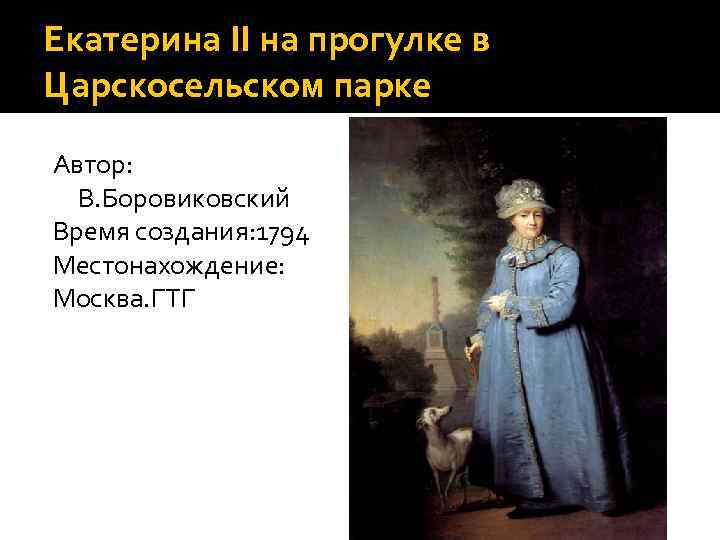 Екатерина II на прогулке в Царскосельском парке

Автор:
В.Боровиковский
Время создания:1794
Местонахождение:
Москва.ГТГ